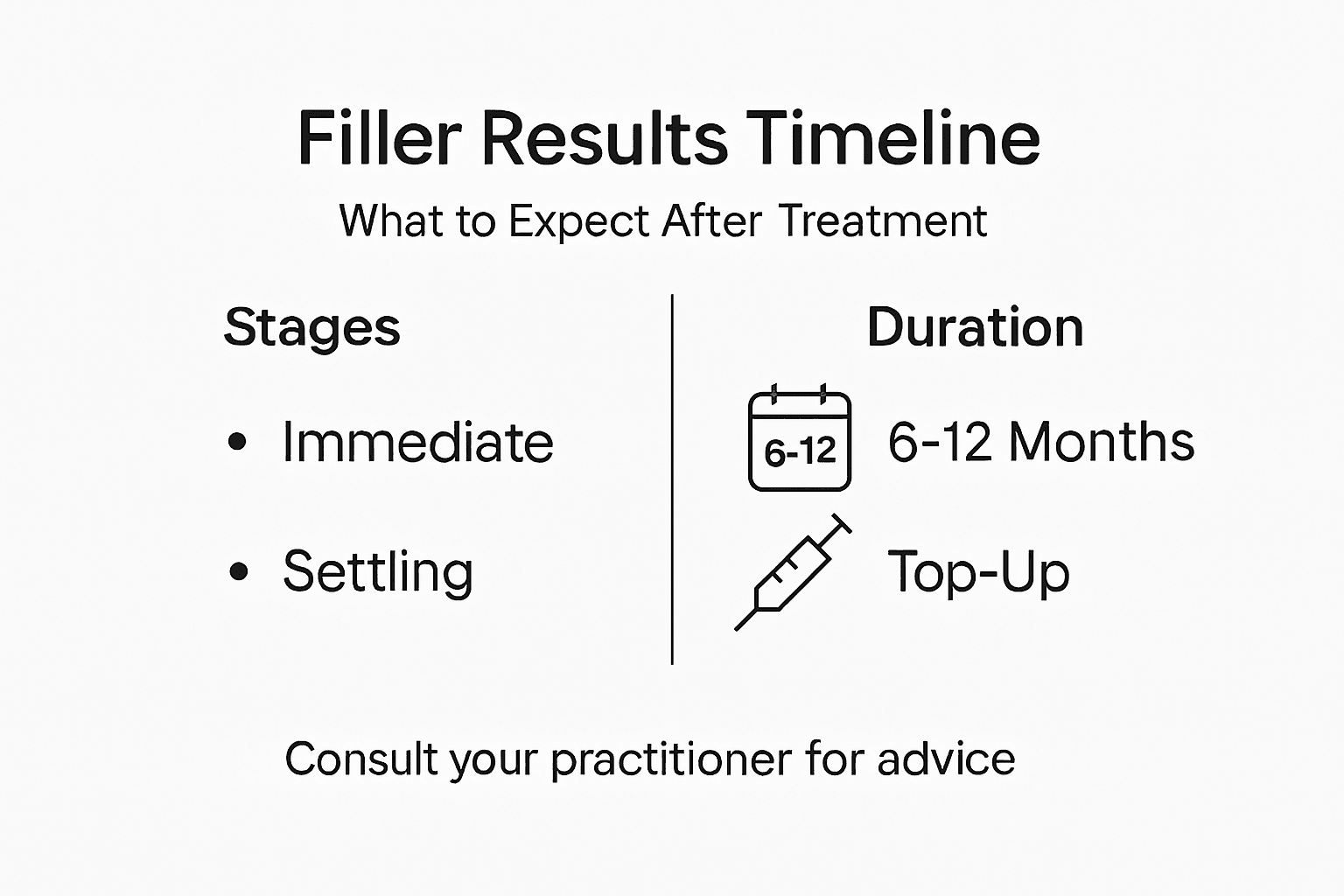 Filler Results Timeline

What to Expect After Treatment

Stages

• Immediate

• Settling

Duration

6-12

6-12 Months

Top-Up

Consult your practitioner for advice